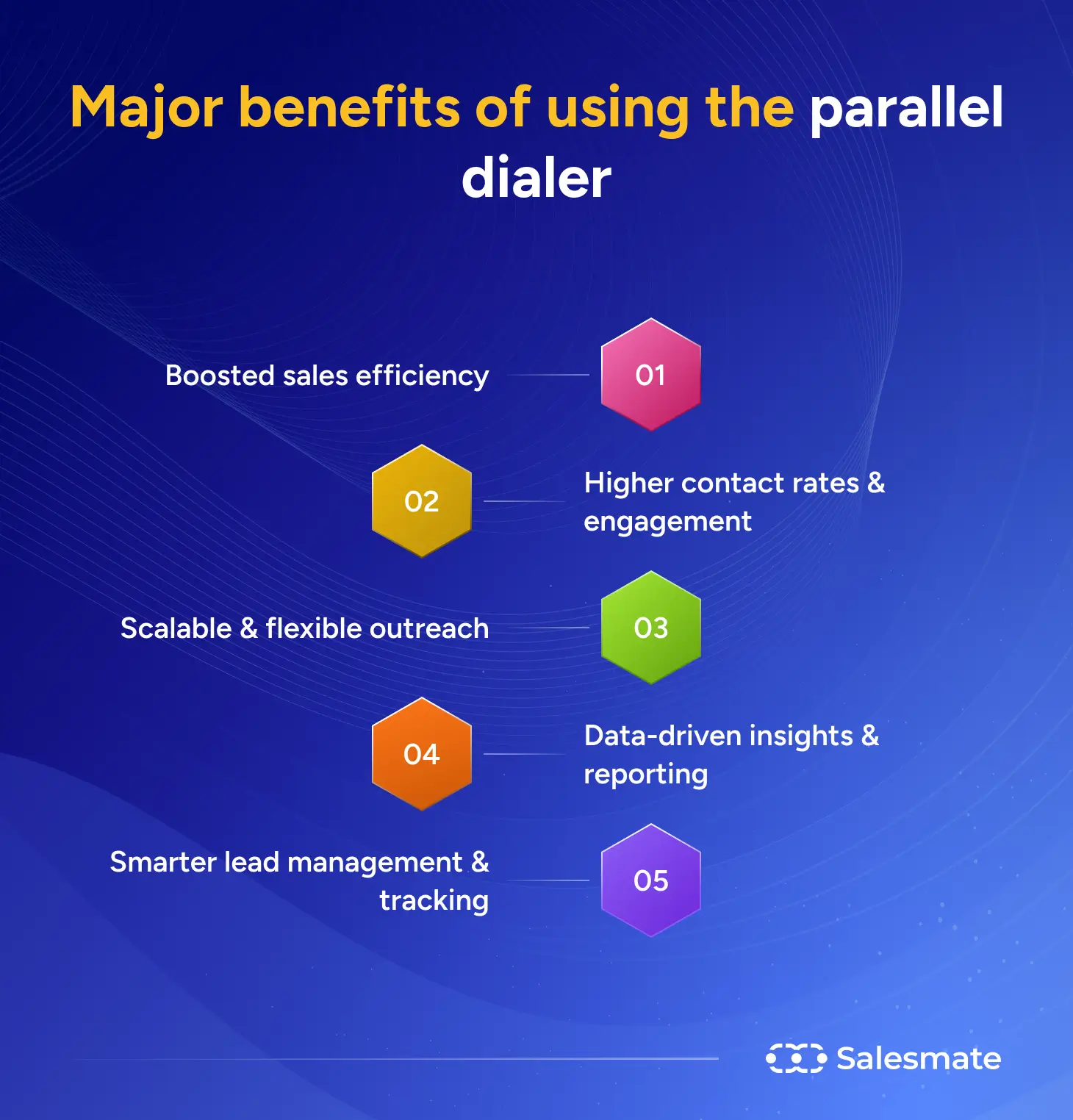 Major benefits of using the parallel dialer

Boosted sales efficiency
01

02
Higher contact rates & engagement

Scalable & flexible outreach
03

04
Data-driven insights & reporting

Smarter lead management & tracking
05

Salesmate